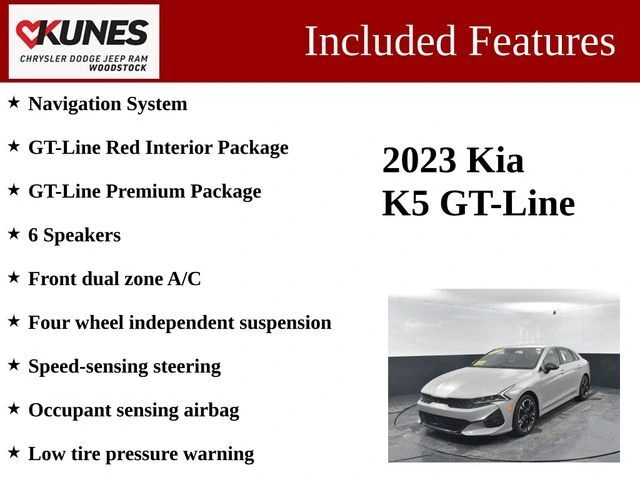 KUNES
CHRYSLER DODGE JEEP RAM
WOODSTOCK

Included Features

★ Navigation System

★ GT-Line Red Interior Package

★ GT-Line Premium Package

★ 6 Speakers

★ Front dual zone A/C

★ Four wheel independent suspension

★ Speed-sensing steering

★ Occupant sensing airbag

★ Low tire pressure warning

2023 Kia
K5 GT-Line